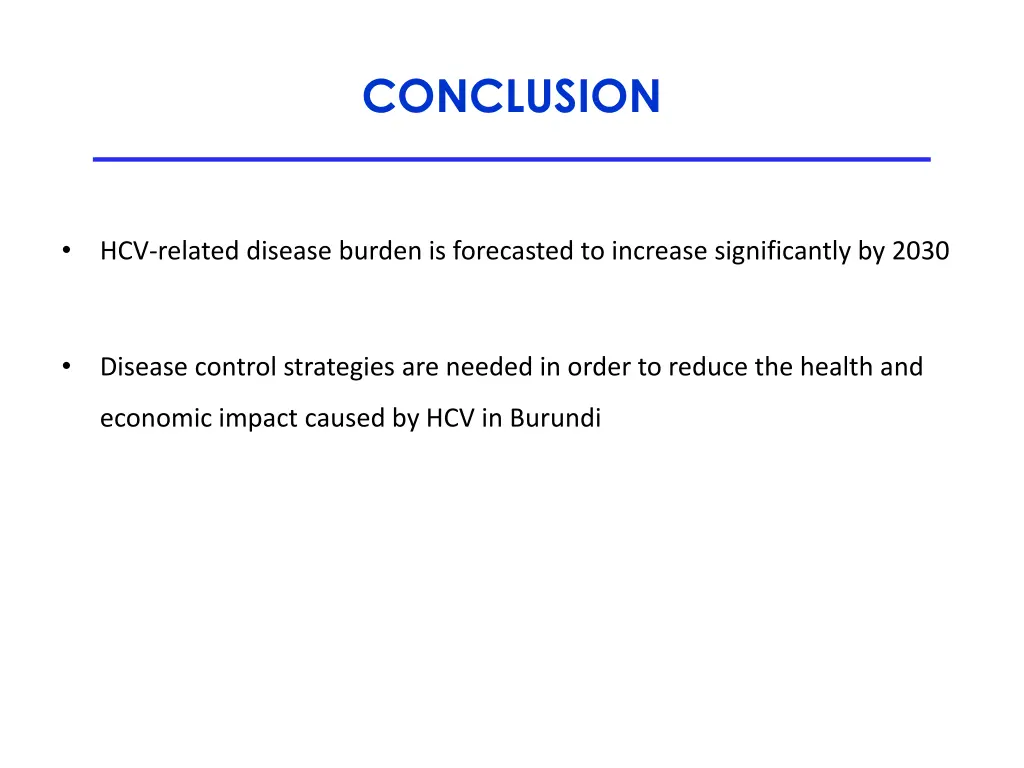 CONCLUSION

• HCV-related disease burden is forecasted to increase significantly by 2030

• Disease control strategies are needed in order to reduce the health and economic impact caused by HCV in Burundi